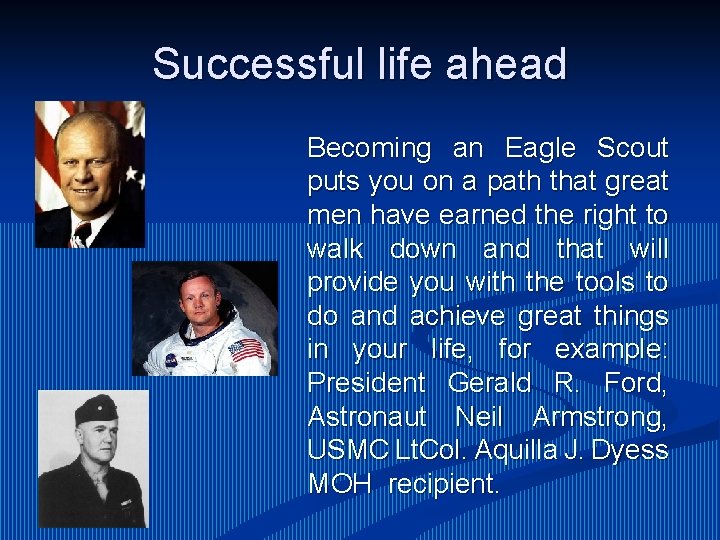 Successful life ahead

Becoming an Eagle Scout puts you on a path that great men have earned the right to walk down and that will provide you with the tools to do and achieve great things in your life, for example: President Gerald R. Ford, Astronaut Neil Armstrong, USMC LtCol. Aquilla J. Dyess MOH recipient.